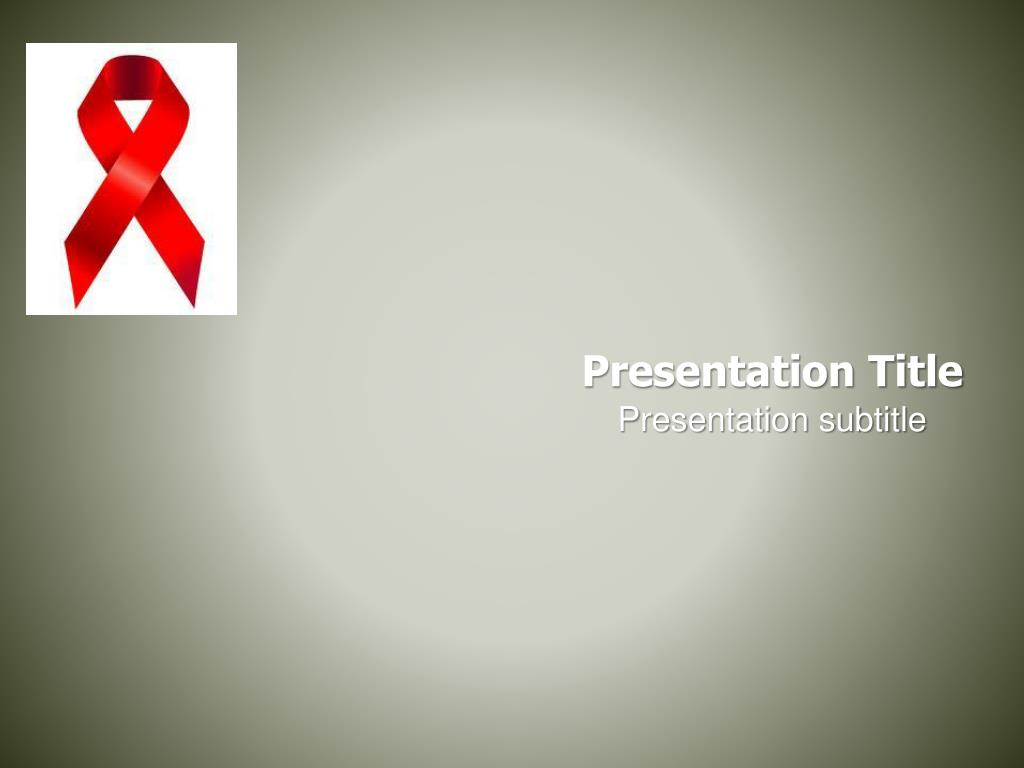 Presentation Title
Presentation subtitle